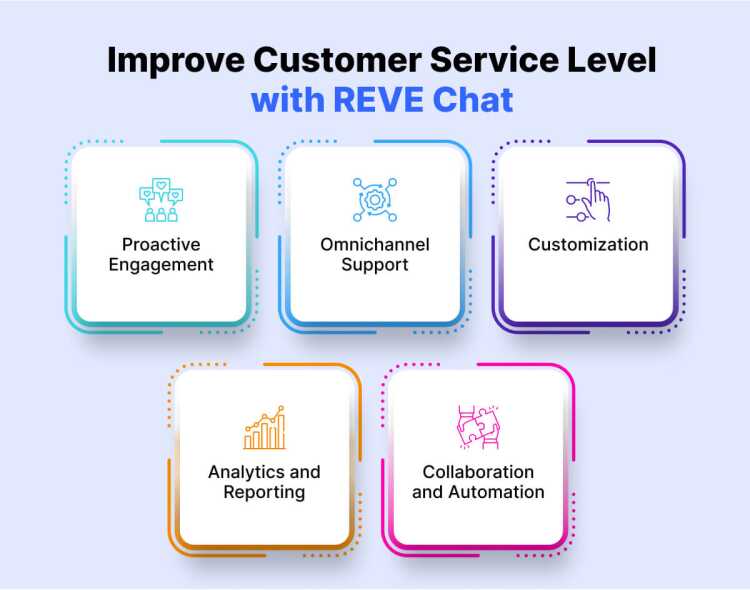 Improve Customer Service Level with REVE Chat

Proactive Engagement

Omnichannel Support

Customization

Analytics and Reporting

Collaboration and Automation